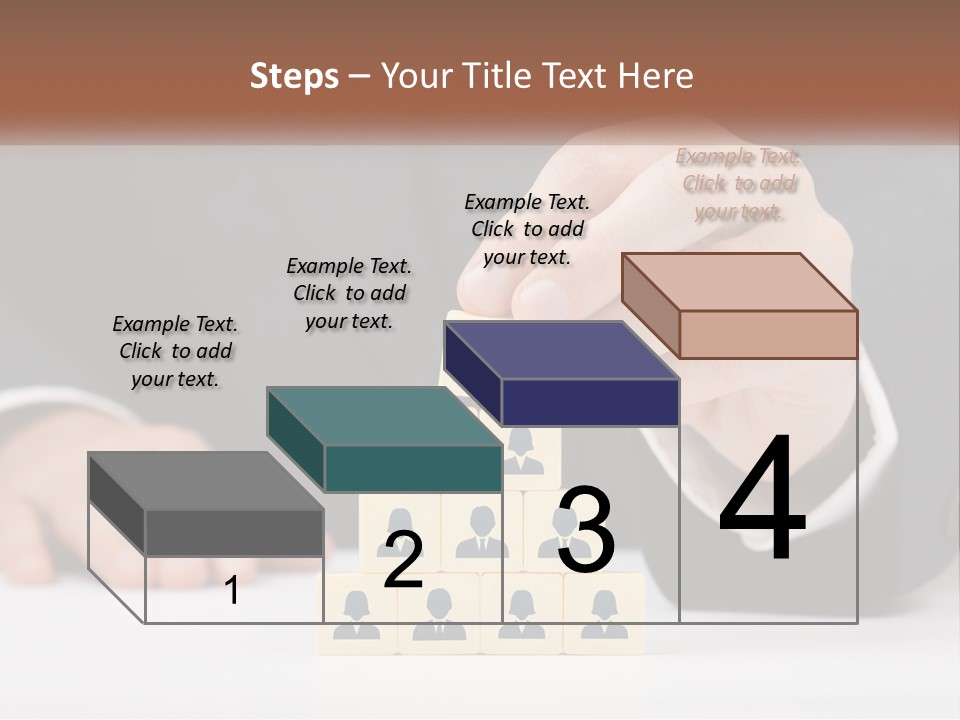 Steps – Your Title Text Here

Example Text. Click to add your text.

Example Text. Click to add your text.

Example Text. Click to add your text.

Example Text. Click to add your text.

1

2

3

4